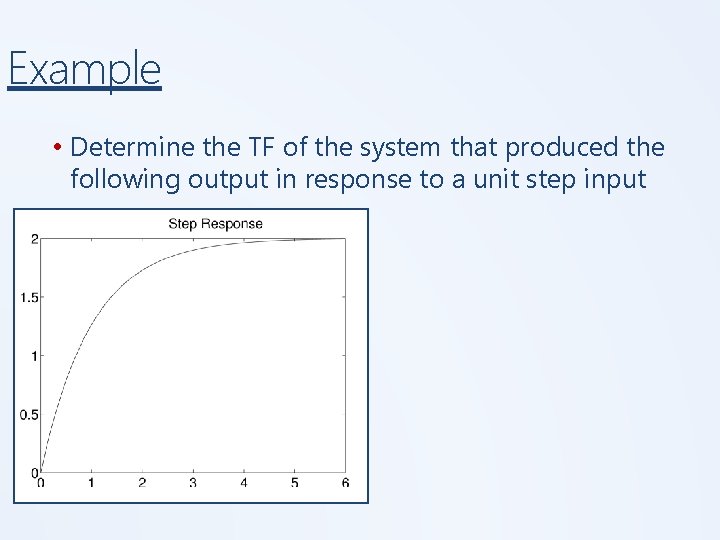 Example

• Determine the TF of the system that produced the following output in response to a unit step input

Step Response

2
1.5
1
0.5
0
0 1 2 3 4 5 6